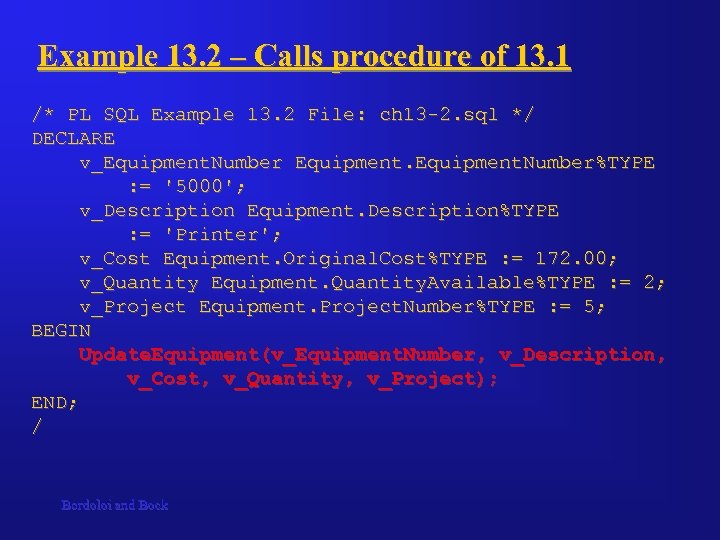 Example 13.2 – Calls procedure of 13.1

/* PL SQL Example 13.2 File: ch13-2.sql */
DECLARE
v_EquipmentNumber Equipment.EquipmentNumber%TYPE
:= '5000';
v_Description Equipment.Description%TYPE
:= 'Printer';
v_Cost Equipment.OriginalCost%TYPE := 172.00;
v_Quantity Equipment.QuantityAvailable%TYPE := 2;
v_Project Equipment.ProjectNumber%TYPE := 5;
BEGIN
UpdateEquipment(v_EquipmentNumber, v_Description,
v_Cost, v_Quantity, v_Project);
END;
/

Bordoloi and Bock